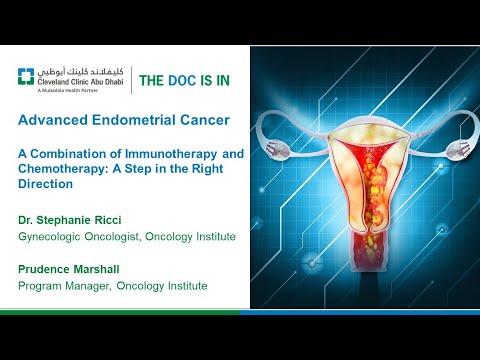 كليفلاند كلينك أبوظبي
Cleveland Clinic Abu Dhabi
A Mubadala Health Partner

THE DOC IS IN

Advanced Endometrial Cancer

A Combination of Immunotherapy and Chemotherapy: A Step in the Right Direction

Dr. Stephanie Ricci
Gynecologic Oncologist, Oncology Institute

Prudence Marshall
Program Manager, Oncology Institute